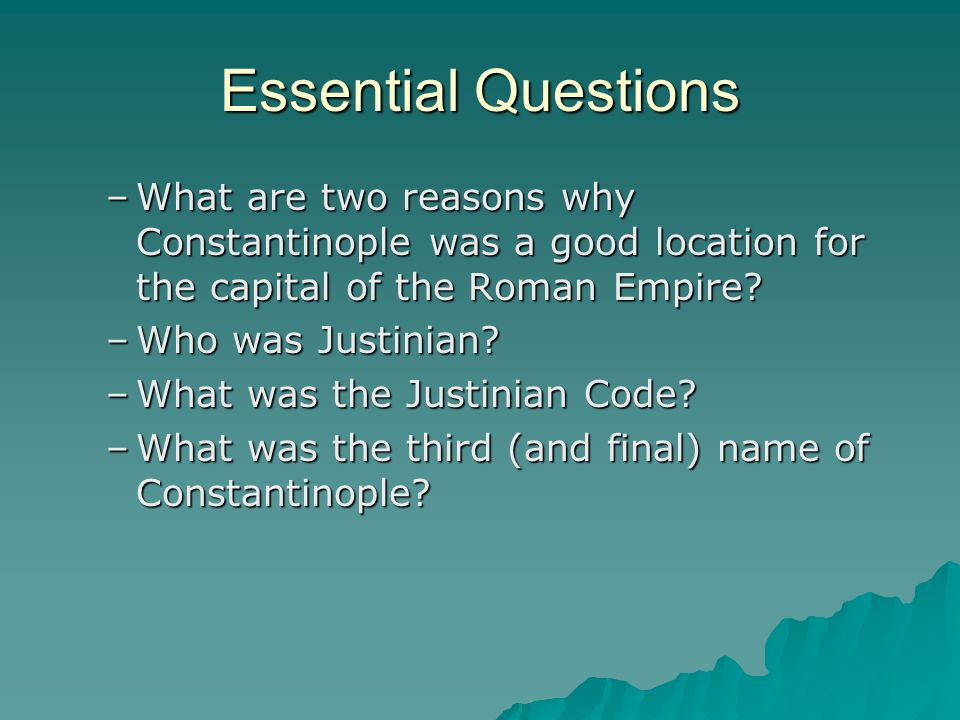 Essential Questions

– What are two reasons why Constantinople was a good location for the capital of the Roman Empire?
– Who was Justinian?
– What was the Justinian Code?
– What was the third (and final) name of Constantinople?